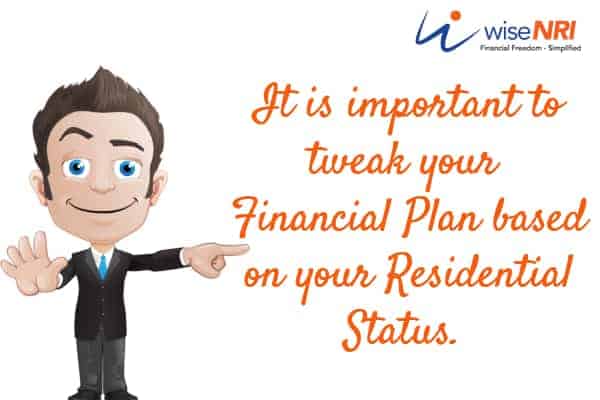 wiseNRI
Financial Freedom - Simplified

It is important to tweak your Financial Plan based on your Residential Status.